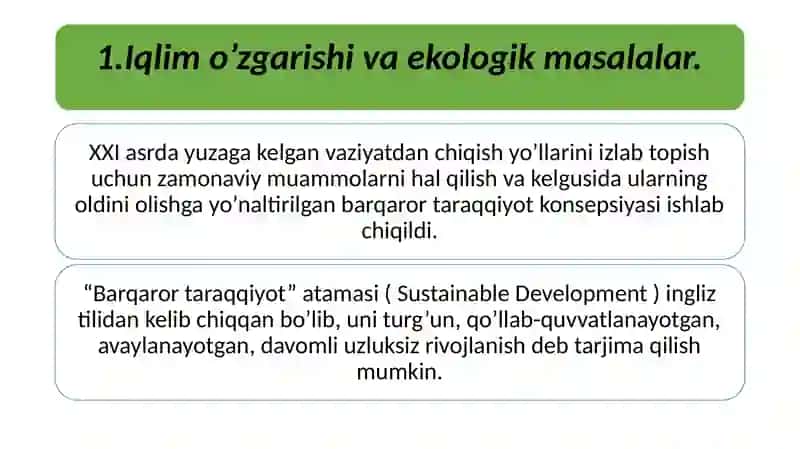 1.Iqlim o’zgarishi va ekologik masalalar.

XXI asrda yuzaga kelgan vaziyatdan chiqish yo’llarini izlab topish uchun zamonaviy muammolarni hal qilish va kelgusida ularning oldini olishga yo’naltirilgan barqaror taraqqiyot konsepsiyasi ishlab chiqildi.

“Barqaror taraqqiyot” atamasi ( Sustainable Development ) ingliz tilidan kelib chiqqan bo’lib, uni turg’un, qo’llab-quvvatlanayotgan, avaylanayotgan, davomli uzluksiz rivojlanish deb tarjima qilish mumkin.